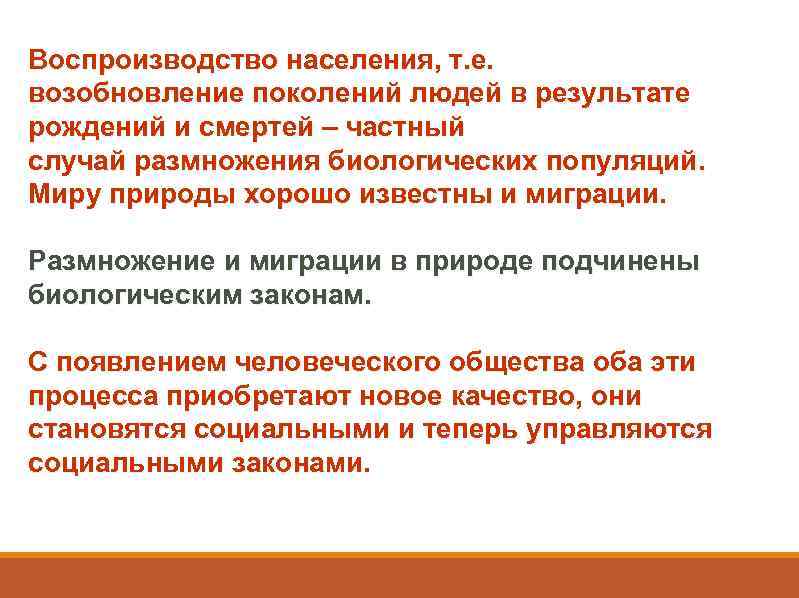 Воспроизводство населения, т.е. возобновление поколений людей в результате рождений и смертей – частный случай размножения биологических популяций. Миру природы хорошо известны и миграции.

Размножение и миграции в природе подчинены биологическим законам.

С появлением человеческого общества оба эти процесса приобретают новое качество, они становятся социальными и теперь управляются социальными законами.